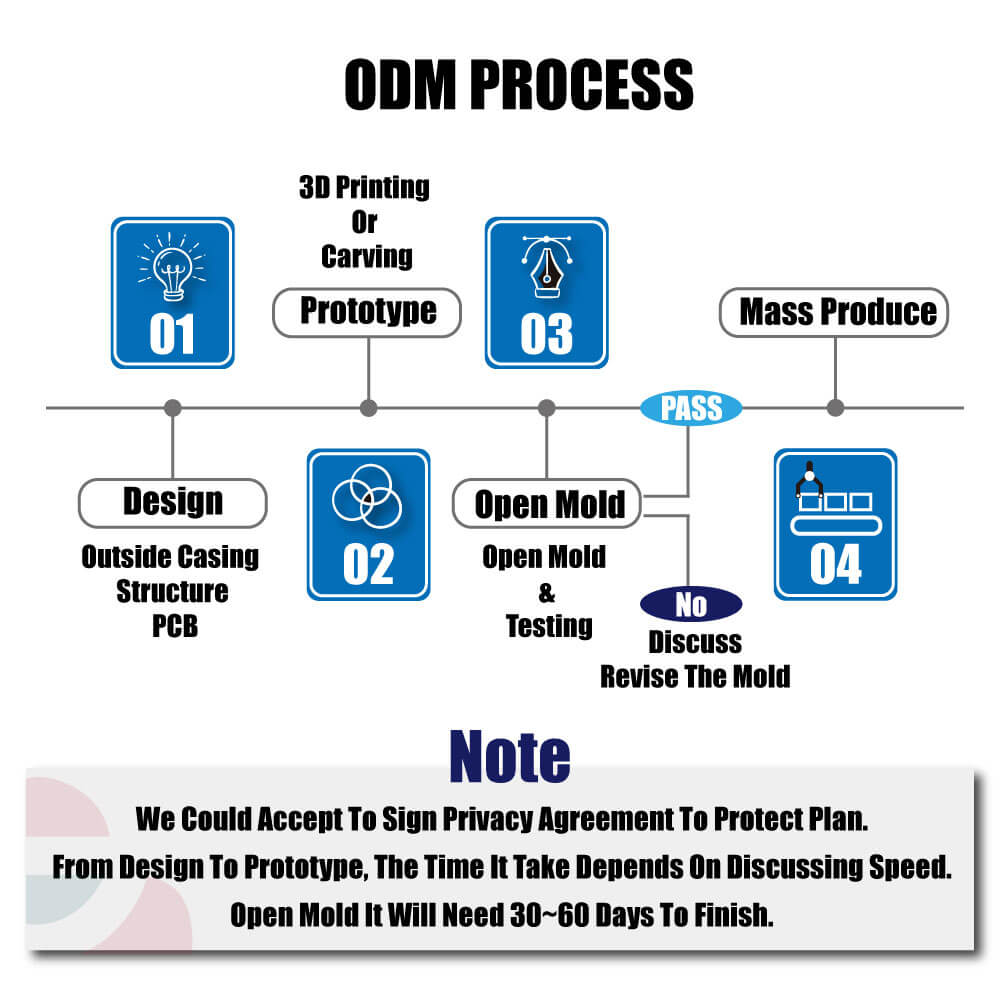 ODM PROCESS

01

Design

Outside Casing
Structure
PCB

3D Printing
Or
Carving

Prototype

02

03

Open Mold

Open Mold
&
Testing

PASS

No

Discuss
Revise The Mold

Mass Produce

04

Note

We Could Accept To Sign Privacy Agreement To Protect Plan.
From Design To Prototype, The Time It Take Depends On Discussing Speed.
Open Mold It Will Need 30~60 Days To Finish.